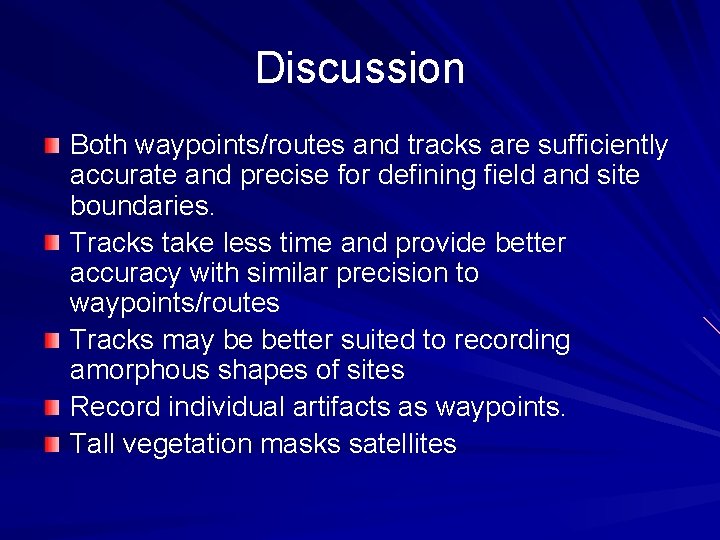 Discussion

Both waypoints/routes and tracks are sufficiently accurate and precise for defining field and site boundaries.

Tracks take less time and provide better accuracy with similar precision to waypoints/routes

Tracks may be better suited to recording amorphous shapes of sites

Record individual artifacts as waypoints.

Tall vegetation masks satellites